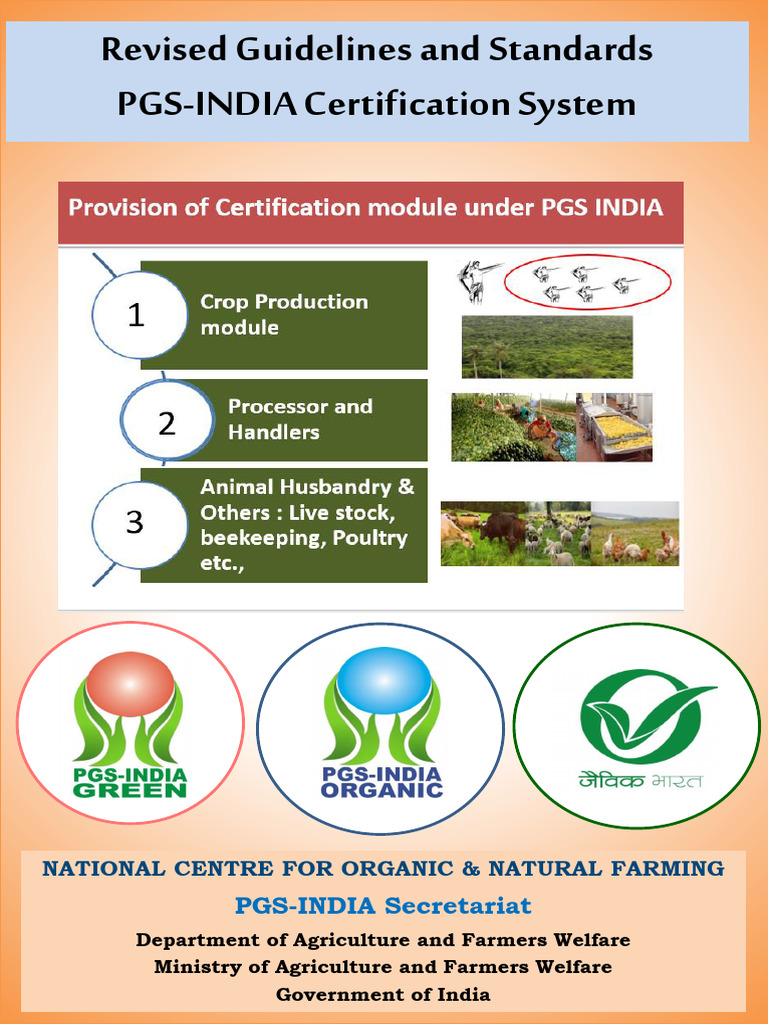 Revised Guidelines and Standards
PGS-INDIA Certification System

Provision of Certification module under PGS INDIA

1 Crop Production module

2 Processor and Handlers

3 Animal Husbandry & Others : Live stock, beekeeping, Poultry etc.,

PGS-INDIA GREEN

PGS-INDIA ORGANIC

जैविक भारत

NATIONAL CENTRE FOR ORGANIC & NATURAL FARMING
PGS-INDIA Secretariat
Department of Agriculture and Farmers Welfare
Ministry of Agriculture and Farmers Welfare
Government of India